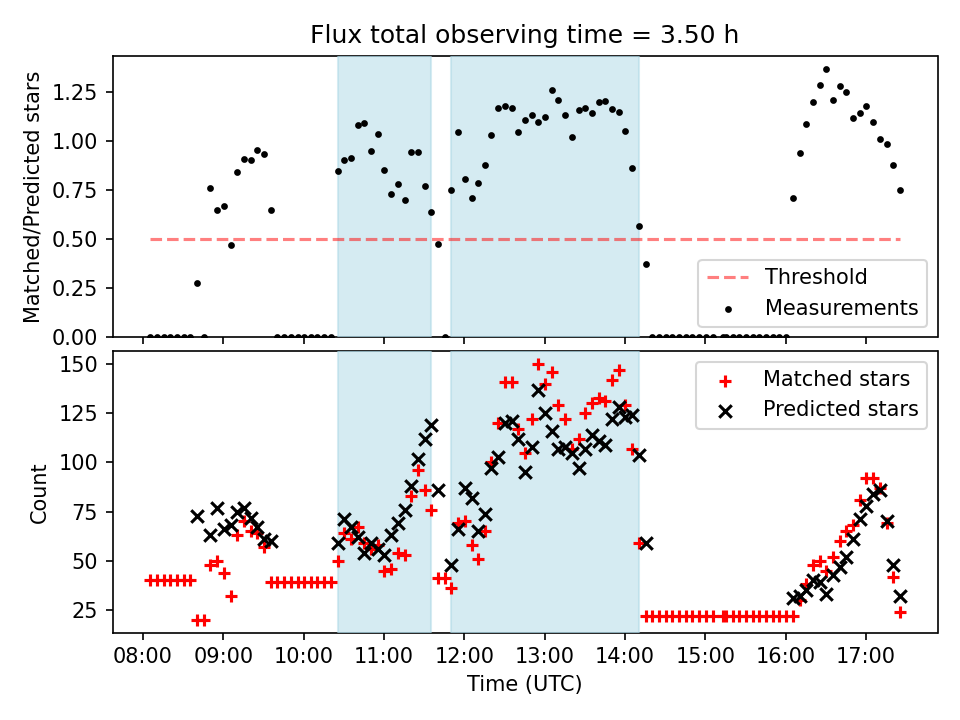 Flux total observing time = 3.50 h

Matched/Predicted stars

1.25
1.00
0.75
0.50
0.25
0.00

Threshold
Measurements

Count

150
125
100
75
50
25

Matched stars
Predicted stars

08:00 09:00 10:00 11:00 12:00 13:00 14:00 15:00 16:00 17:00

Time (UTC)